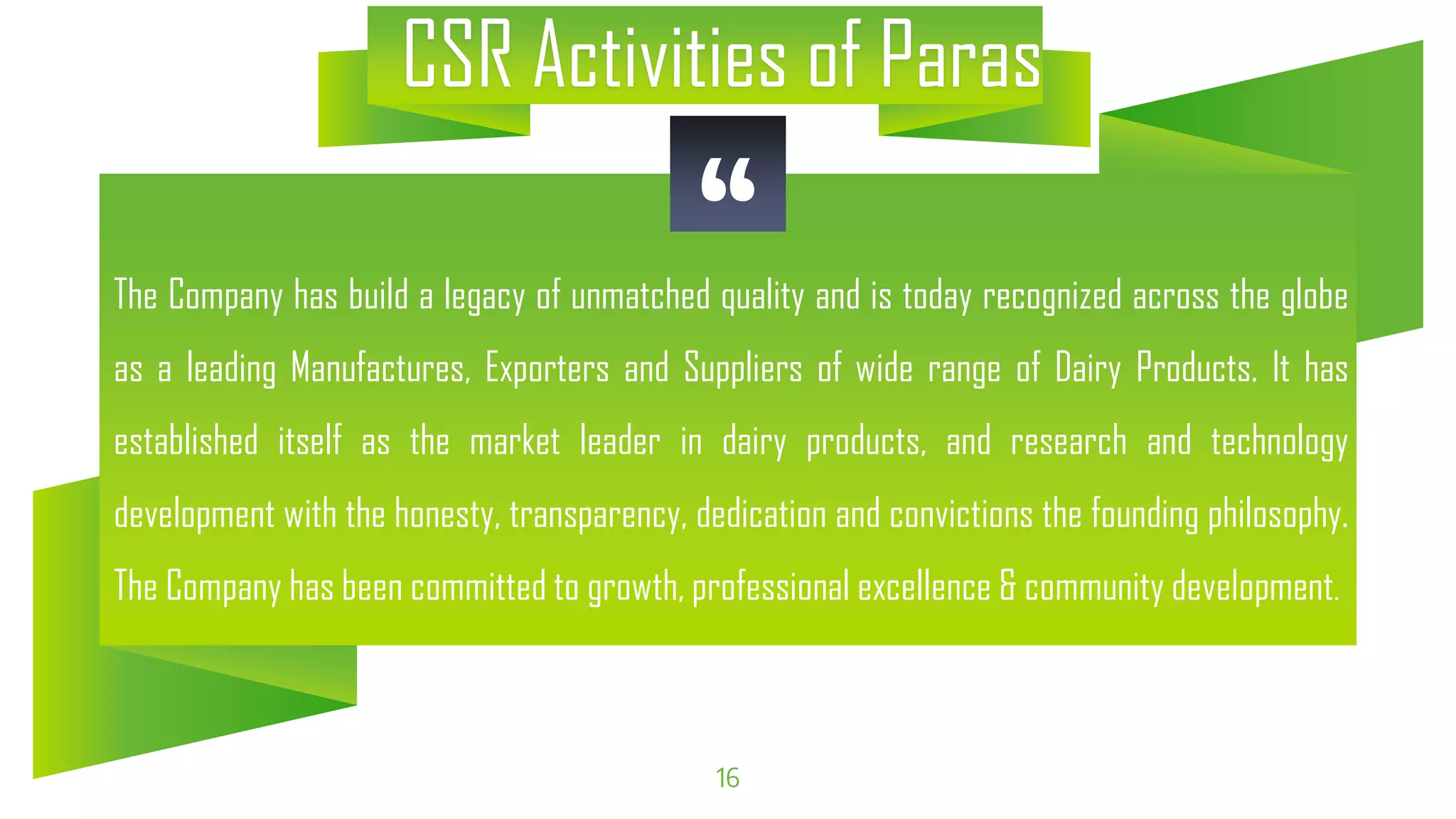 CSR Activities of Paras

“

The Company has build a legacy of unmatched quality and is today recognized across the globe as a leading Manufactures, Exporters and Suppliers of wide range of Dairy Products. It has established itself as the market leader in dairy products, and research and technology development with the honesty, transparency, dedication and convictions the founding philosophy. The Company has been committed to growth, professional excellence & community development.

16